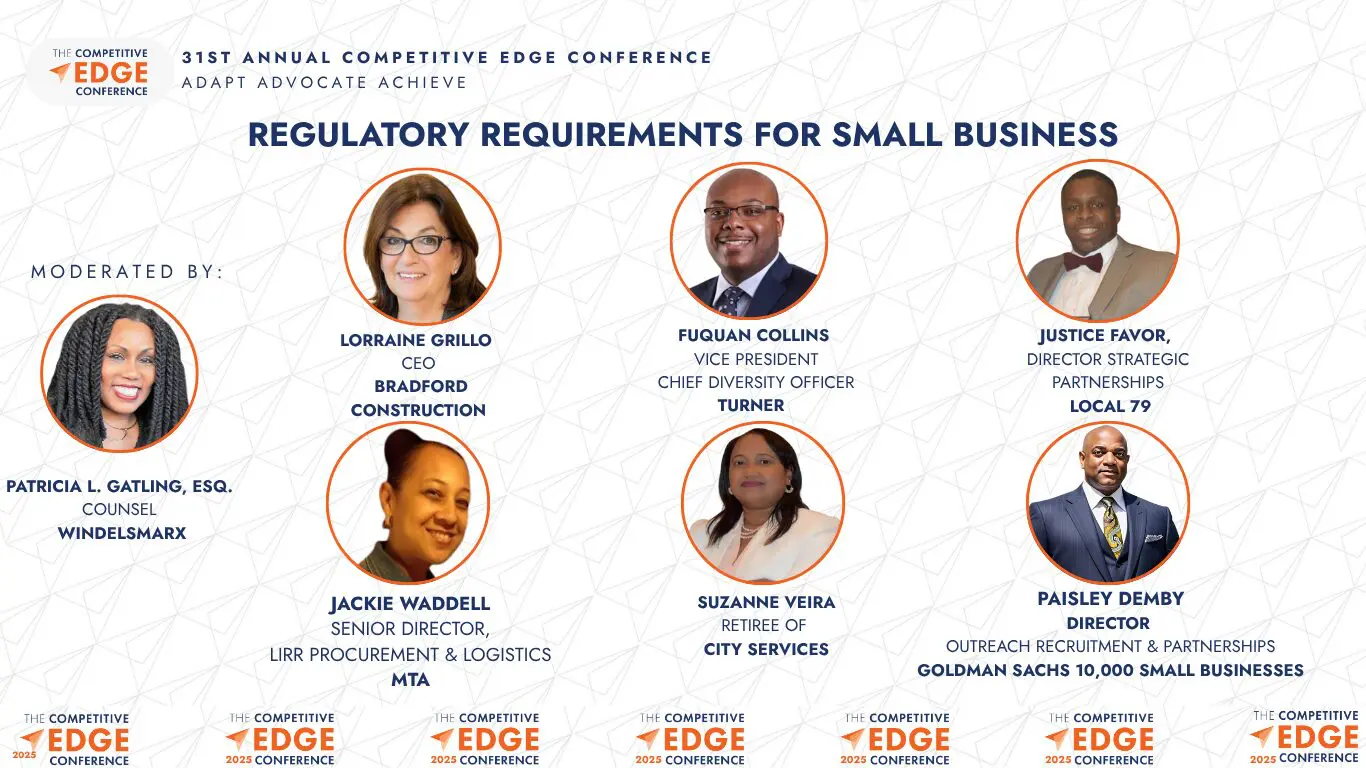 THE COMPETITIVE EDGE CONFERENCE

31ST ANNUAL COMPETITIVE EDGE CONFERENCE
ADAPT ADVOCATE ACHIEVE

REGULATORY REQUIREMENTS FOR SMALL BUSINESS

MODERATED BY:

PATRICIA L. GATLING, ESQ.
COUNSEL
WINDELSMARX

LORRAINE GRILLO
CEO
BRADFORD CONSTRUCTION

FUQUAN COLLINS
VICE PRESIDENT
CHIEF DIVERSITY OFFICER
TURNER

JUSTICE FAVOR,
DIRECTOR STRATEGIC PARTNERSHIPS
LOCAL 79

JACKIE WADDELL
SENIOR DIRECTOR,
LIRR PROCUREMENT & LOGISTICS
MTA

SUZANNE VEIRA
RETIREE OF
CITY SERVICES

PAISLEY DEMBY
DIRECTOR
OUTREACH RECRUITMENT & PARTNERSHIPS
GOLDMAN SACHS 10,000 SMALL BUSINESSES

THE COMPETITIVE EDGE 2025 CONFERENCE
THE COMPETITIVE EDGE 2025 CONFERENCE
THE COMPETITIVE EDGE 2025 CONFERENCE
THE COMPETITIVE EDGE 2025 CONFERENCE
THE COMPETITIVE EDGE 2025 CONFERENCE
THE COMPETITIVE EDGE 2025 CONFERENCE
THE COMPETITIVE EDGE 2025 CONFERENCE